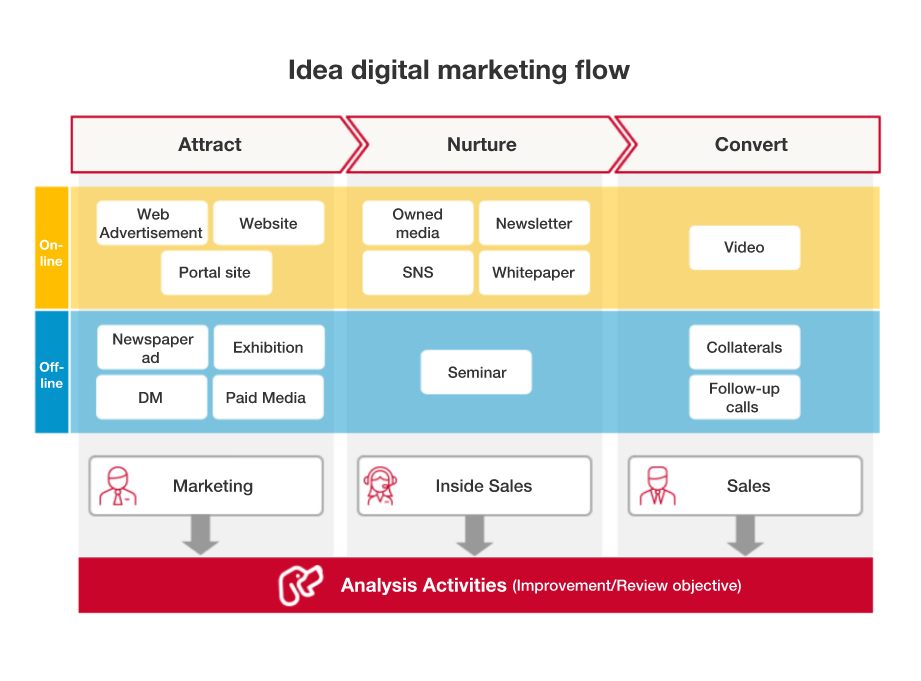 Idea digital marketing flow

Attract

Nurture

Convert

On-line

Web Advertisement

Website

Portal site

Owned media

Newsletter

SNS

Whitepaper

Video

Off-line

Newspaper ad

Exhibition

DM

Paid Media

Seminar

Collaterals

Follow-up calls

Marketing

Inside Sales

Sales

Analysis Activities (Improvement/Review objective)